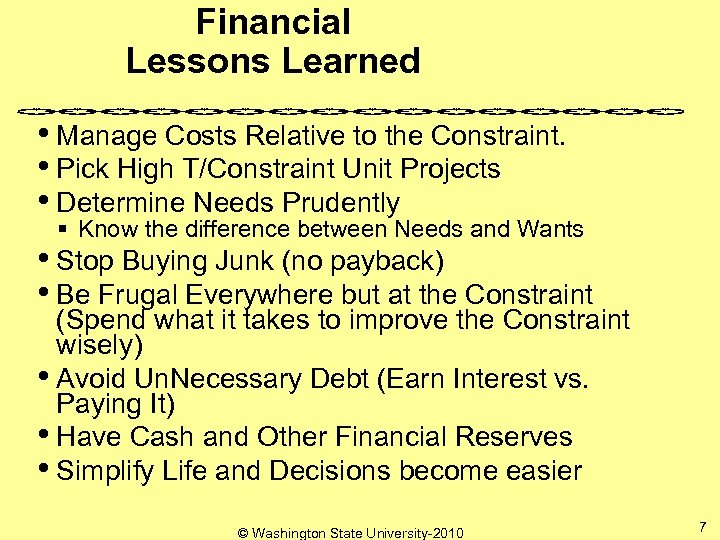 Financial
Lessons Learned

• Manage Costs Relative to the Constraint.
• Pick High T/Constraint Unit Projects
• Determine Needs Prudently
  ▪ Know the difference between Needs and Wants
• Stop Buying Junk (no payback)
• Be Frugal Everywhere but at the Constraint (Spend what it takes to improve the Constraint wisely)
• Avoid UnNecessary Debt (Earn Interest vs. Paying It)
• Have Cash and Other Financial Reserves
• Simplify Life and Decisions become easier

© Washington State University-2010

7